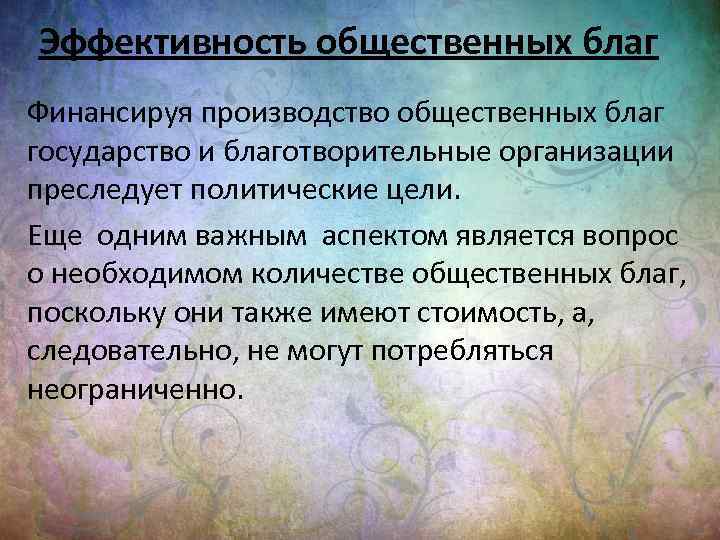 Эффективность общественных благ

Финансируя производство общественных благ государство и благотворительные организации преследует политические цели.

Еще одним важным аспектом является вопрос о необходимом количестве общественных благ, поскольку они также имеют стоимость, а, следовательно, не могут потребляться неограниченно.